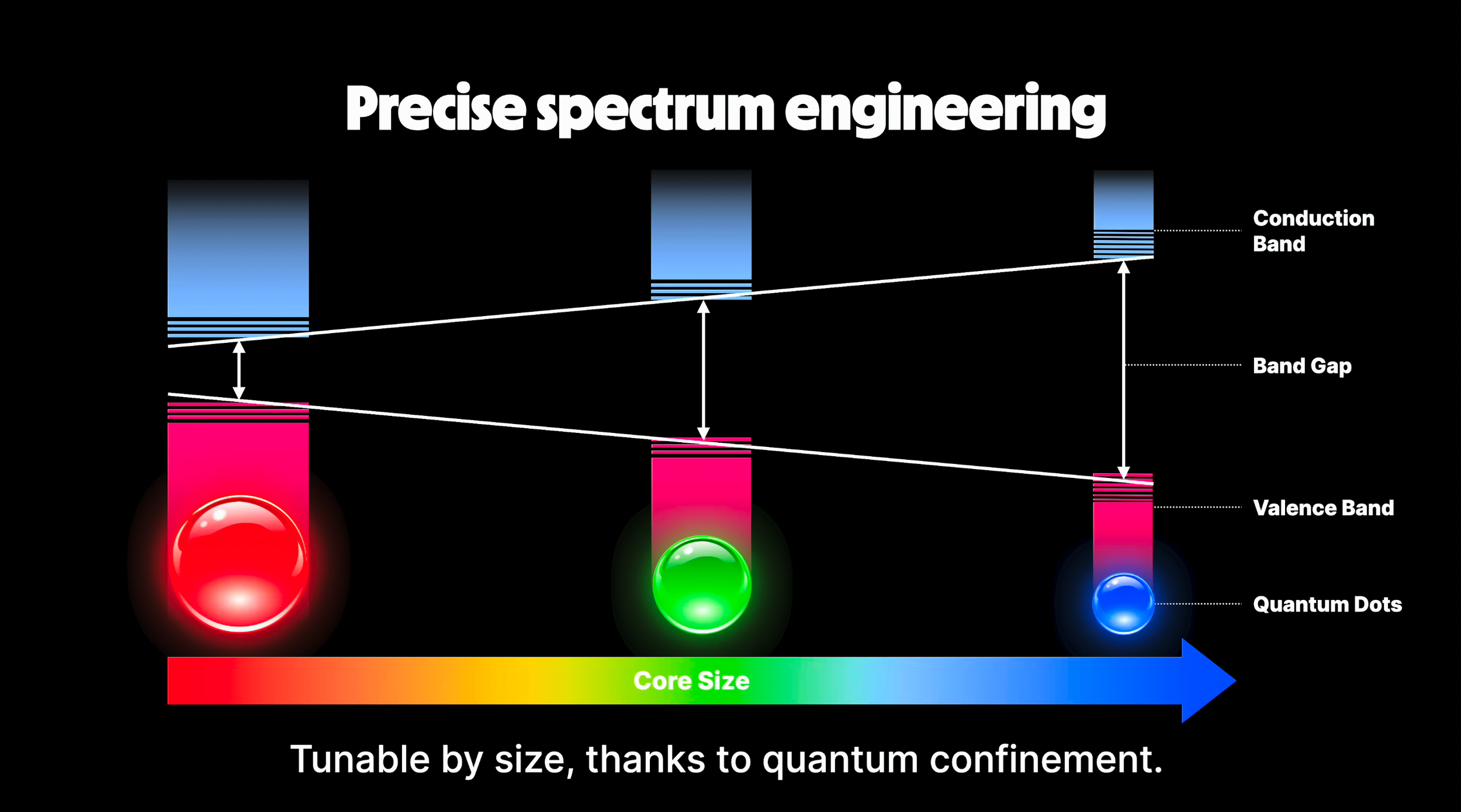 Precise spectrum engineering

Conduction Band

Band Gap

Valence Band

Quantum Dots

Core Size

Tunable by size, thanks to quantum confinement.